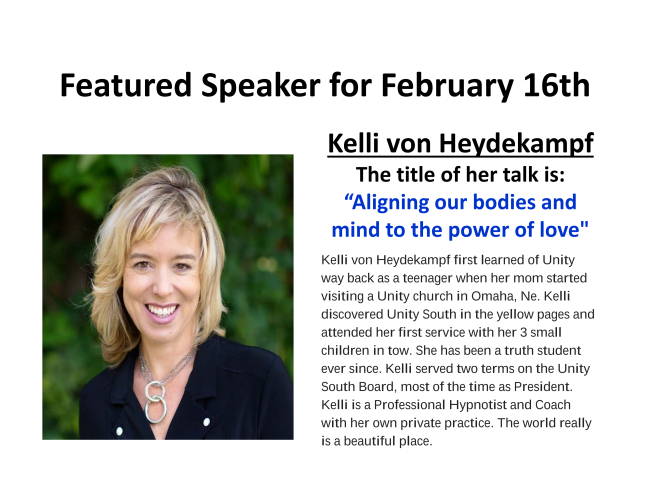 Featured Speaker for February 16th

Kelli von Heydekampf

The title of her talk is:

“Aligning our bodies and mind to the power of love"

Kelli von Heydekampf first learned of Unity way back as a teenager when her mom started visiting a Unity church in Omaha, Ne. Kelli discovered Unity South in the yellow pages and attended her first service with her 3 small children in tow. She has been a truth student ever since. Kelli served two terms on the Unity South Board, most of the time as President. Kelli is a Professional Hypnotist and Coach with her own private practice. The world really is a beautiful place.